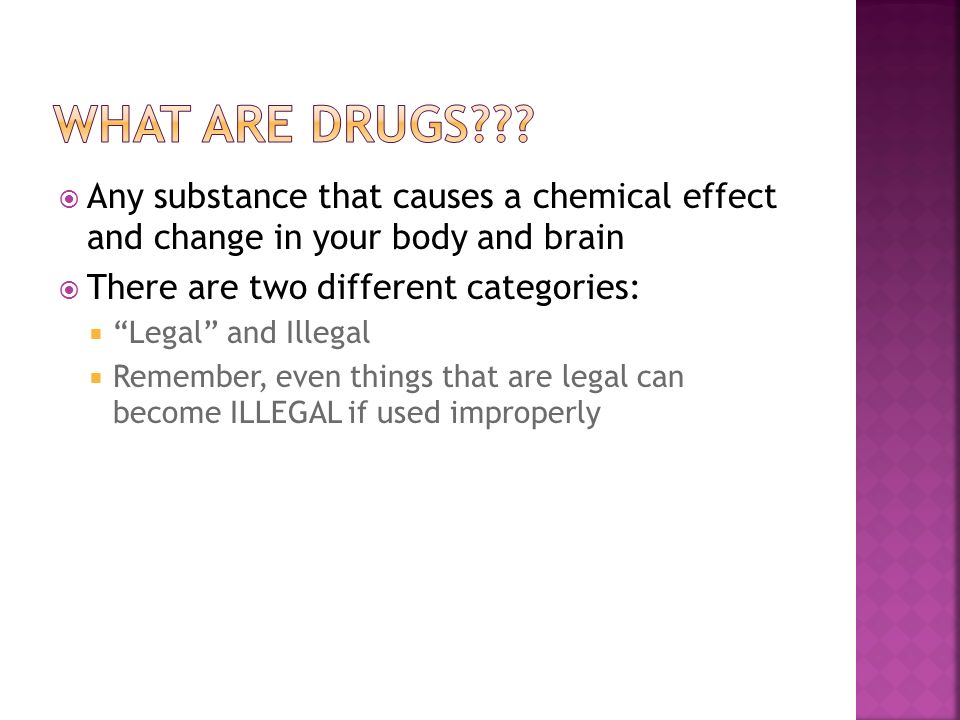 WHAT ARE DRUGS???

Any substance that causes a chemical effect and change in your body and brain

There are two different categories:

“Legal” and Illegal

Remember, even things that are legal can become ILLEGAL if used improperly